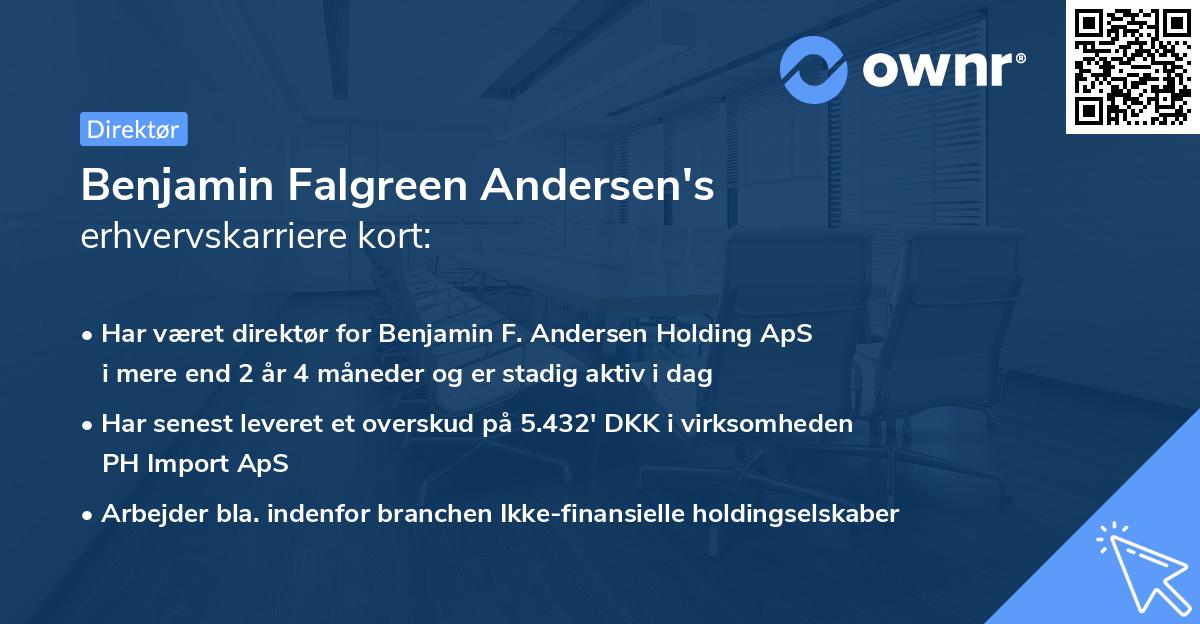 ownr®

Direktør

Benjamin Falgreen Andersen's
erhvervskarriere kort:

• Har været direktør for Benjamin F. Andersen Holding ApS i mere end 2 år 4 måneder og er stadig aktiv i dag

• Har senest leveret et overskud på 5.432' DKK i virksomheden PH Import ApS

• Arbejder bla. indenfor branchen Ikke-finansielle holdingselskaber